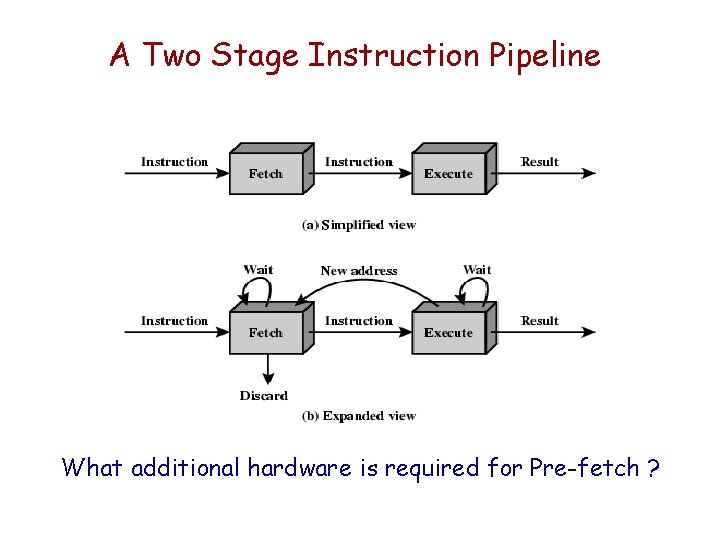 A Two Stage Instruction Pipeline

Instruction
Fetch
Instruction
Execute
Result

(a) Simplified view

Wait
New address
Wait
Instruction
Fetch
Instruction
Execute
Result
Discard

(b) Expanded view

What additional hardware is required for Pre-fetch ?